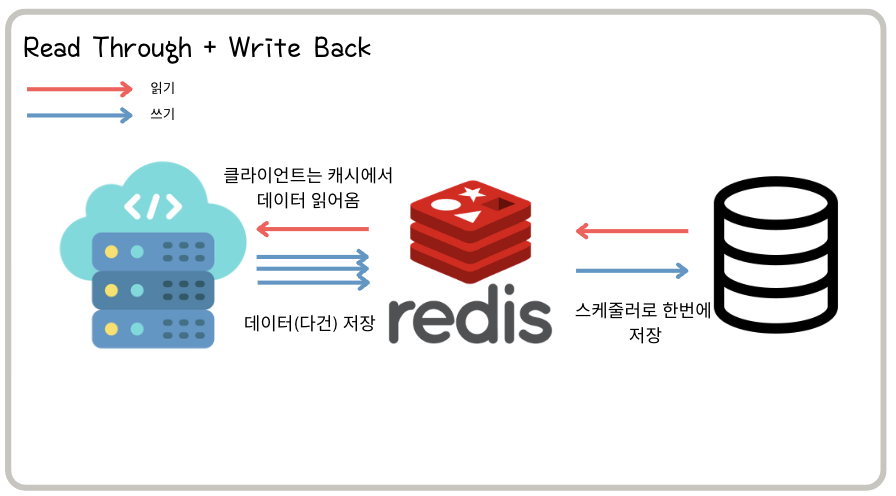 Read Through + Write Back

읽기

쓰기

클라이언트는 캐시에서 데이터 읽어옴

데이터(다건) 저장

redis

스케줄러로 한번에 저장